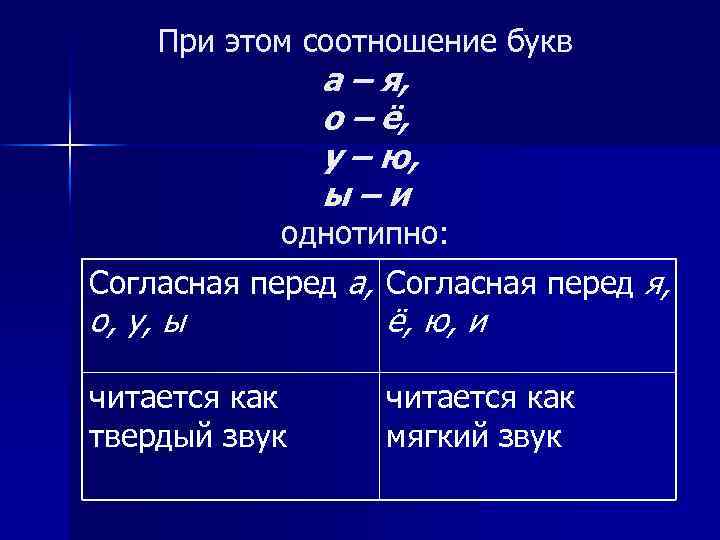 При этом соотношение букв

а – я,
о – ё,
у – ю,
ы – и

однотипно:

| Согласная перед а, о, у, ы | Согласная перед я, ё, ю, и |
|---|---|
| читается как твердый звук | читается как мягкий звук |